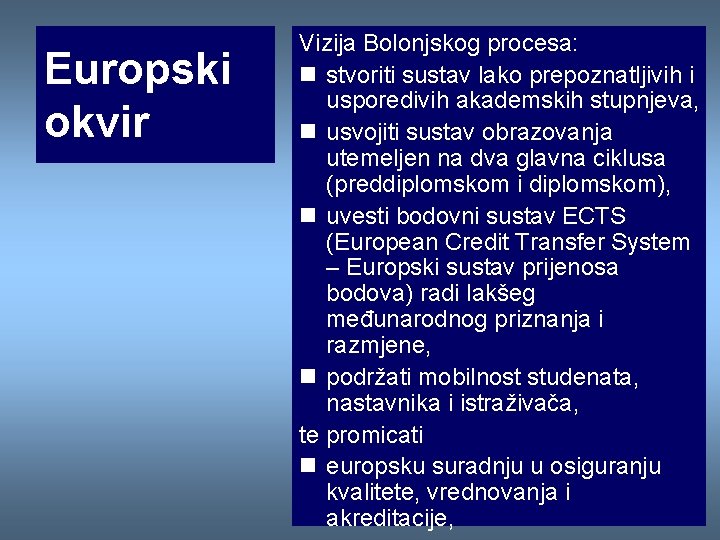 Europski okvir

Vizija Bolonjskog procesa:
- stvoriti sustav lako prepoznatljivih i usporedivih akademskih stupnjeva,
- usvojiti sustav obrazovanja utemeljen na dva glavna ciklusa (preddiplomskom i diplomskom),
- uvesti bodovni sustav ECTS (European Credit Transfer System – Europski sustav prijenosa bodova) radi lakšeg međunarodnog priznanja i razmjene,
- podržati mobilnost studenata, nastavnika i istraživača,

te promicati
- europsku suradnju u osiguranju kvalitete, vrednovanja i akreditacije,